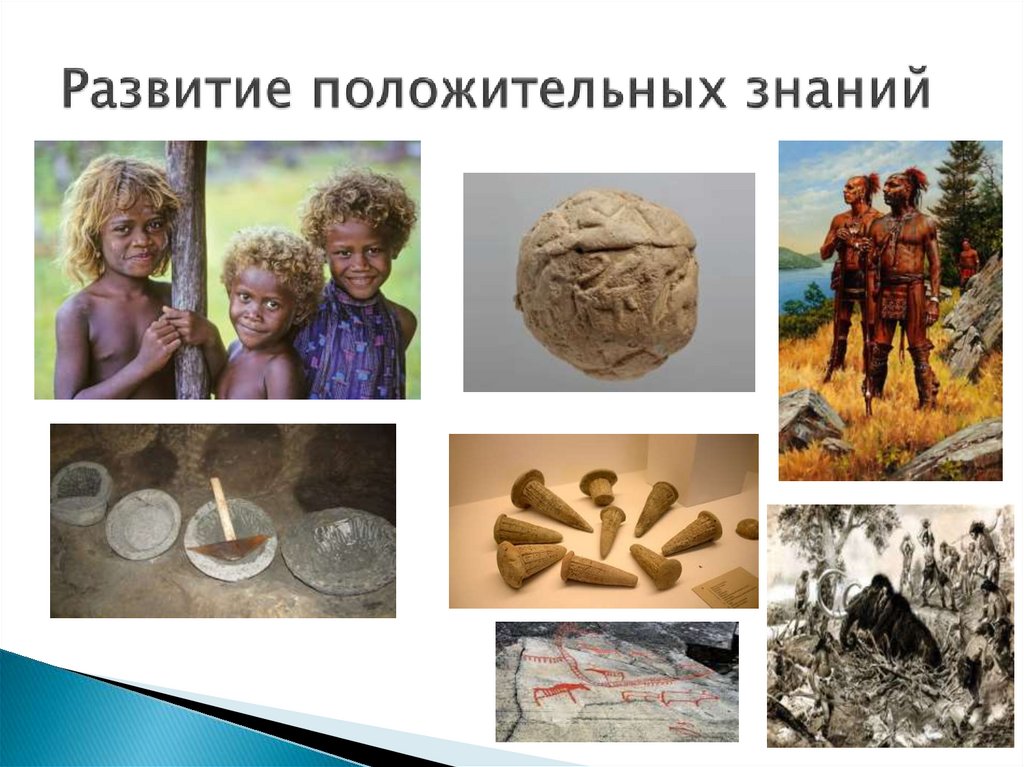 Развитие положительных знаний